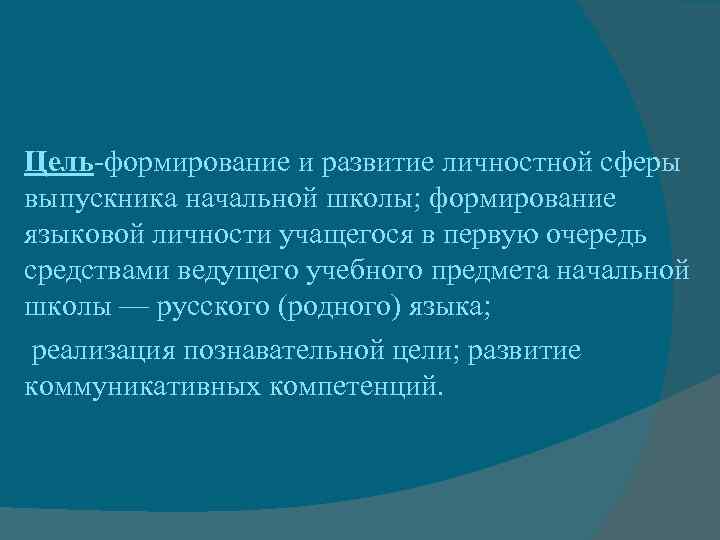 Цель-формирование и развитие личностной сферы выпускника начальной школы; формирование языковой личности учащегося в первую очередь средствами ведущего учебного предмета начальной школы — русского (родного) языка;

реализация познавательной цели; развитие коммуникативных компетенций.